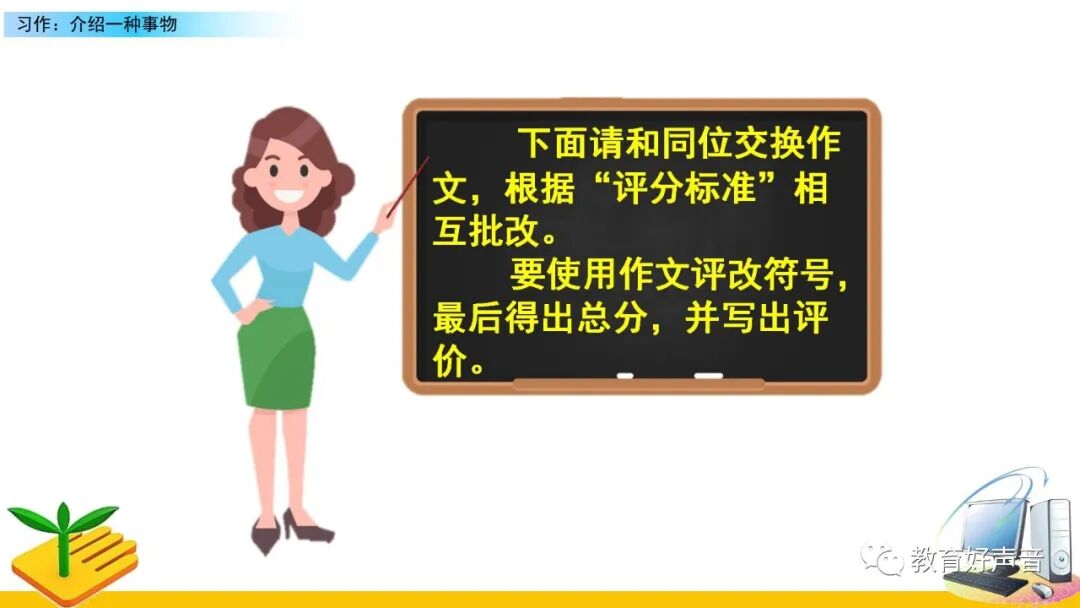 习作：介绍一种事物

下面请和同位交换作文，根据“评分标准”相互批改。

要使用作文评改符号，最后得出总分，并写出评价。

教育好声音